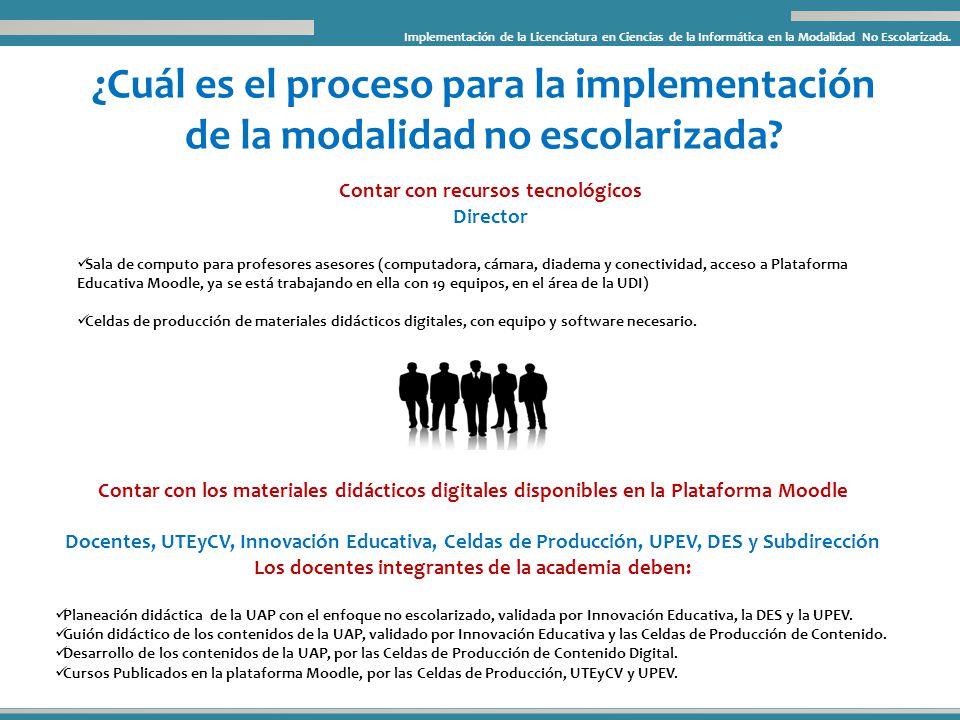 Implementación de la Licenciatura en Ciencias de la Informática en la Modalidad No Escolarizada.

¿Cuál es el proceso para la implementación de la modalidad no escolarizada?

Contar con recursos tecnológicos
Director

✓Sala de computo para profesores asesores (computadora, cámara, diadema y conectividad, acceso a Plataforma Educativa Moodle, ya se está trabajando en ella con 19 equipos, en el área de la UDI)

✓Celdas de producción de materiales didácticos digitales, con equipo y software necesario.

Contar con los materiales didácticos digitales disponibles en la Plataforma Moodle

Docentes, UTEyCV, Innovación Educativa, Celdas de Producción, UPEV, DES y Subdirección
Los docentes integrantes de la academia deben:

✓Planeación didáctica de la UAP con el enfoque no escolarizado, validada por Innovación Educativa, la DES y la UPEV.
✓Guión didáctico de los contenidos de la UAP, validado por Innovación Educativa y las Celdas de Producción de Contenido.
✓Desarrollo de los contenidos de la UAP, por las Celdas de Producción de Contenido Digital.
✓Cursos Publicados en la plataforma Moodle, por las Celdas de Producción, UTEyCV y UPEV.